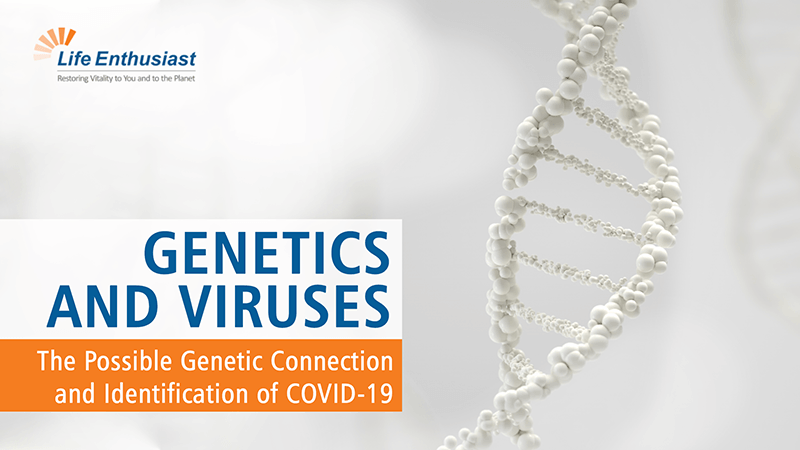 Life Enthusiast
Restoring Vitality to You and to the Planet

GENETICS AND VIRUSES

The Possible Genetic Connection and Identification of COVID-19